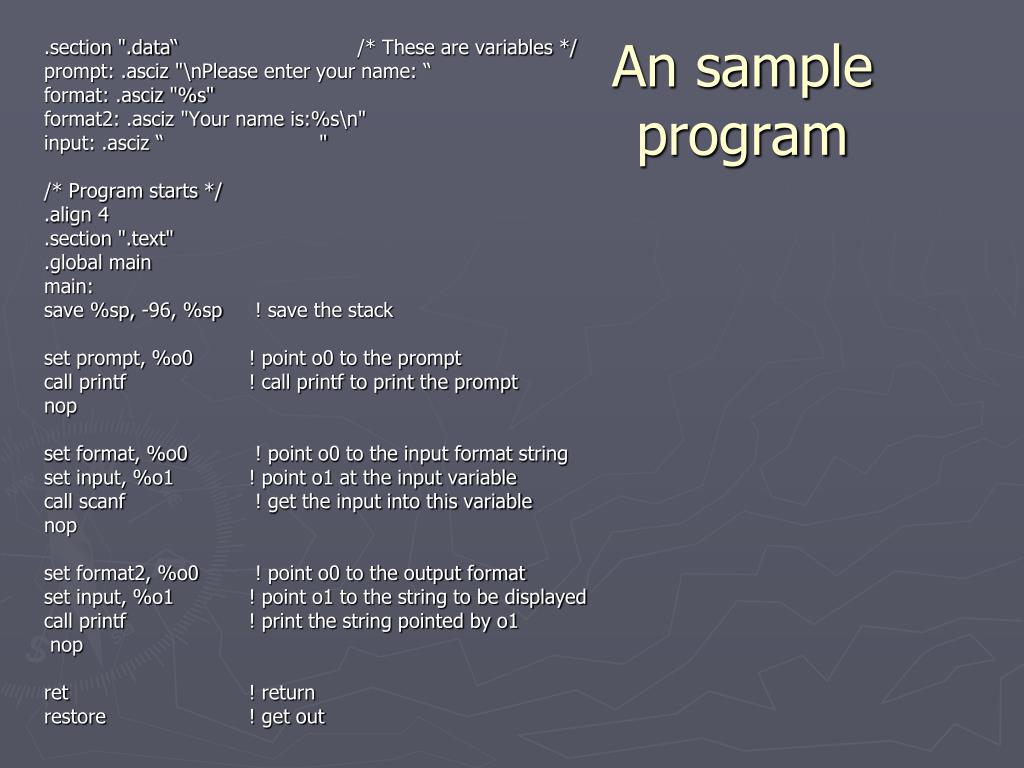 An sample program

.section ".data“ /* These are variables */
prompt: .asciz "\nPlease enter your name: “
format: .asciz "%s"
format2: .asciz "Your name is:%s\n"
input: .asciz “ "

/* Program starts */
.align 4
.section ".text"
.global main
main:
save %sp, -96, %sp ! save the stack

set prompt, %o0 ! point o0 to the prompt
call printf ! call printf to print the prompt
nop

set format, %o0 ! point o0 to the input format string
set input, %o1 ! point o1 at the input variable
call scanf ! get the input into this variable
nop

set format2, %o0 ! point o0 to the output format
set input, %o1 ! point o1 to the string to be displayed
call printf ! print the string pointed by o1
nop

ret ! return
restore ! get out